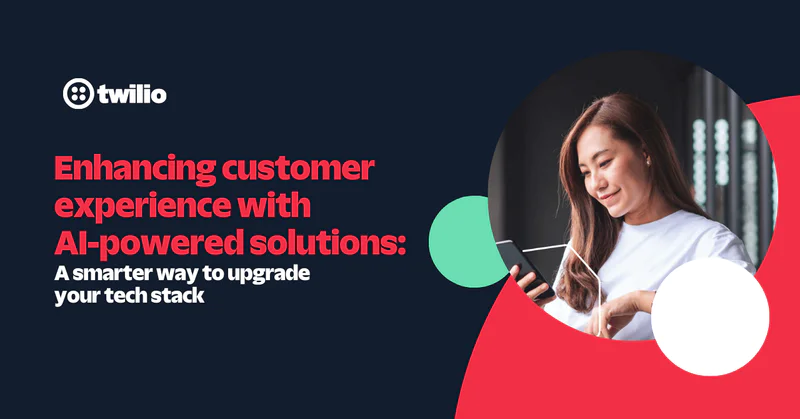 twilio

Enhancing customer experience with AI-powered solutions:
A smarter way to upgrade your tech stack